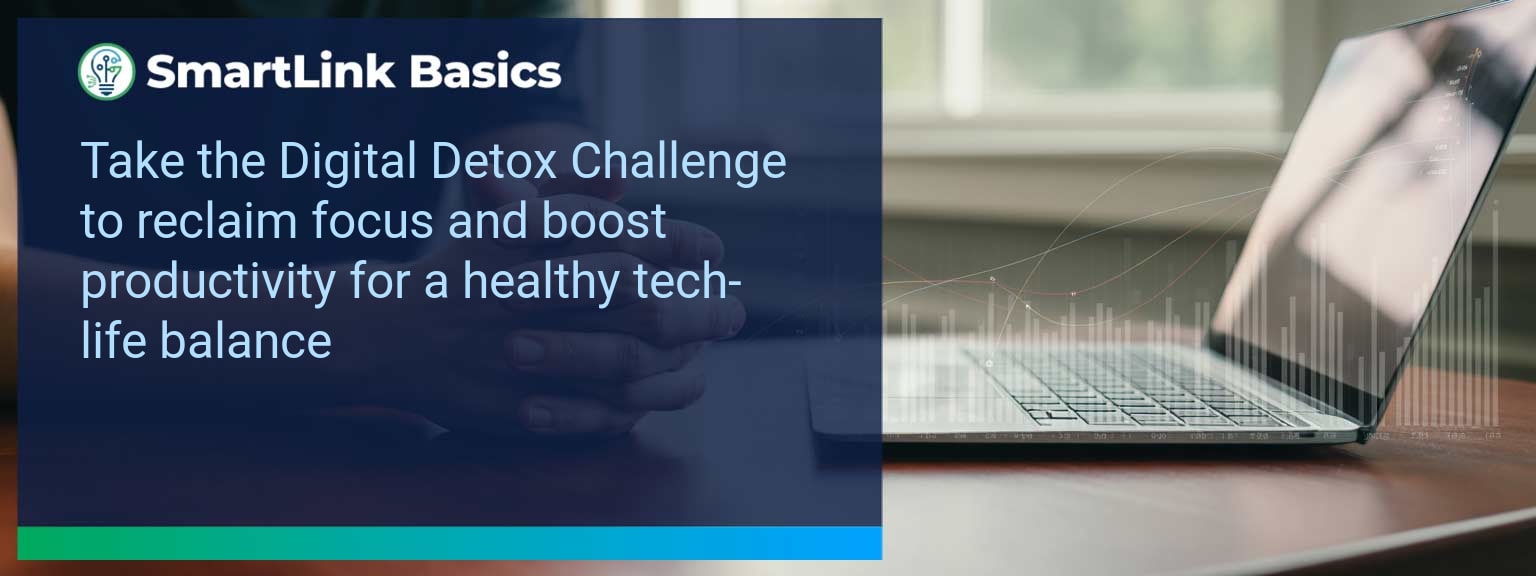 SmartLink Basics

Take the Digital Detox Challenge to reclaim focus and boost productivity for a healthy tech-life balance